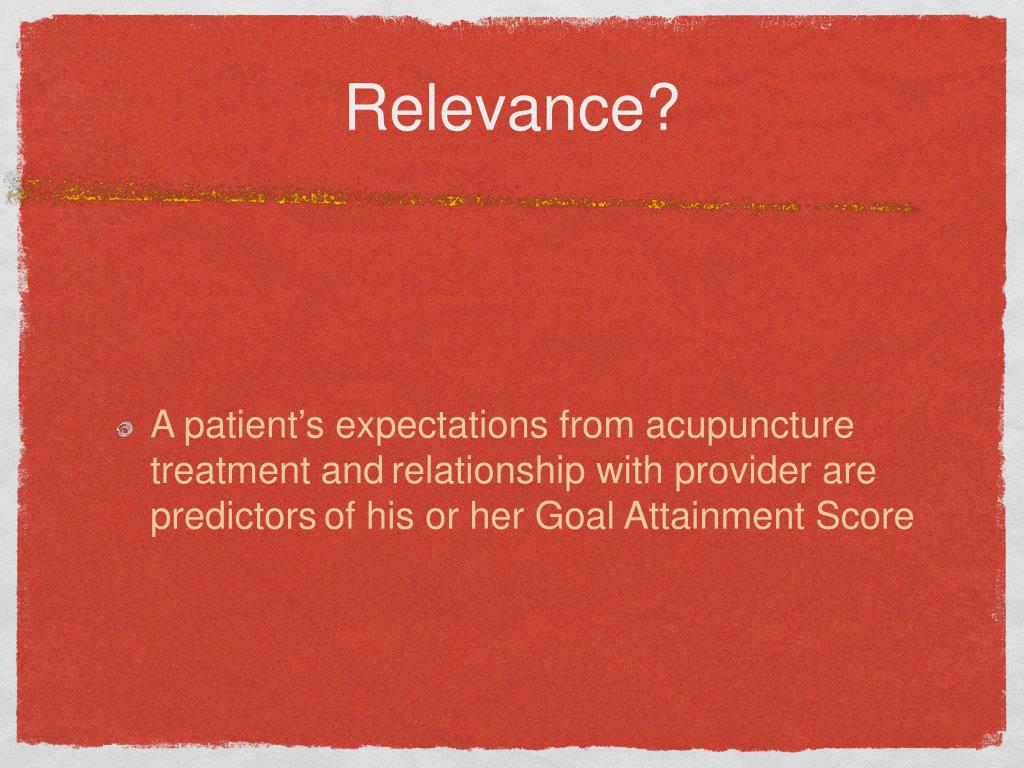 Relevance?

A patient’s expectations from acupuncture treatment and relationship with provider are predictors of his or her Goal Attainment Score